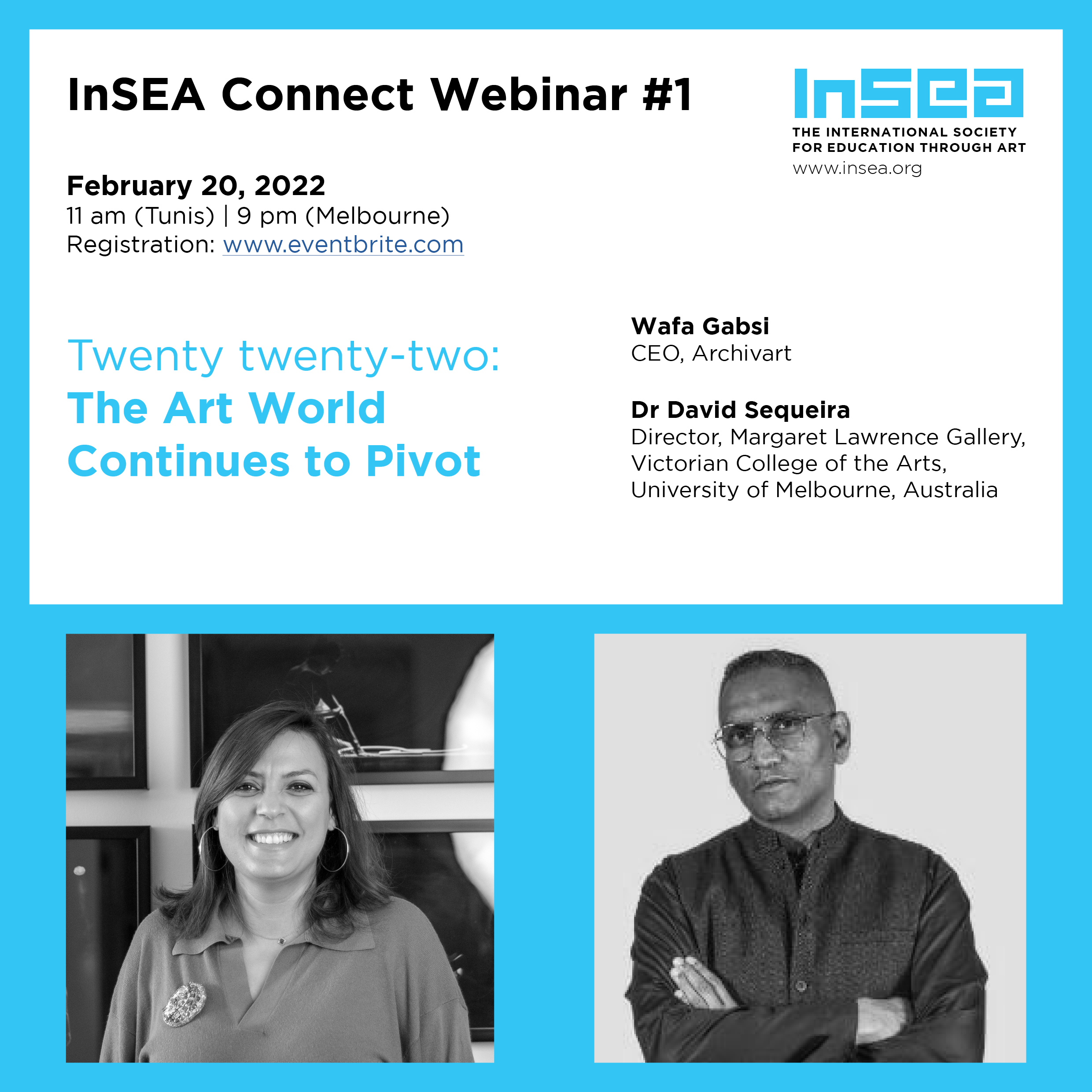 InSEA Connect Webinar #1

InSEA
THE INTERNATIONAL SOCIETY FOR EDUCATION THROUGH ART
www.insea.org

February 20, 2022
11 am (Tunis) | 9 pm (Melbourne)
Registration: www.eventbrite.com

Twenty twenty-two:
The Art World Continues to Pivot

Wafa Gabsi
CEO, Archivart

Dr David Sequeira
Director, Margaret Lawrence Gallery, Victorian College of the Arts, University of Melbourne, Australia